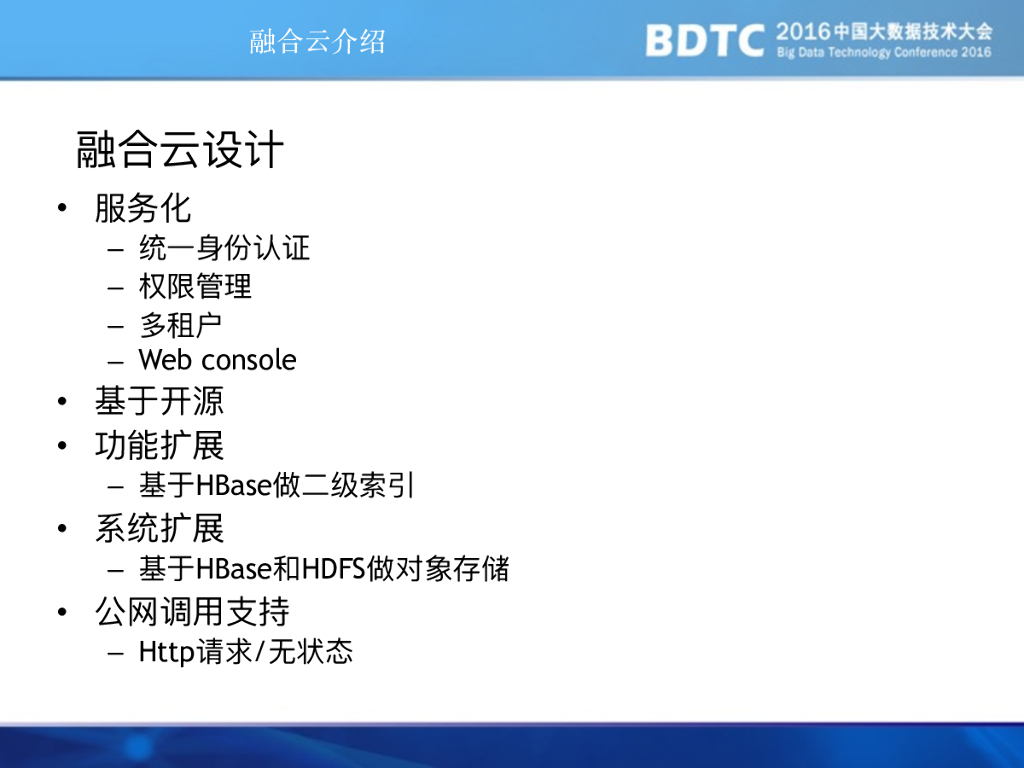 融合云介绍

BDTC 2016中国大数据技术大会
Big Data Technology Conference 2016

融合云设计

• 服务化
  – 统一身份认证
  – 权限管理
  – 多租户
  – Web console
• 基于开源
• 功能扩展
  – 基于HBase做二级索引
• 系统扩展
  – 基于HBase和HDFS做对象存储
• 公网调用支持
  – Http请求/无状态